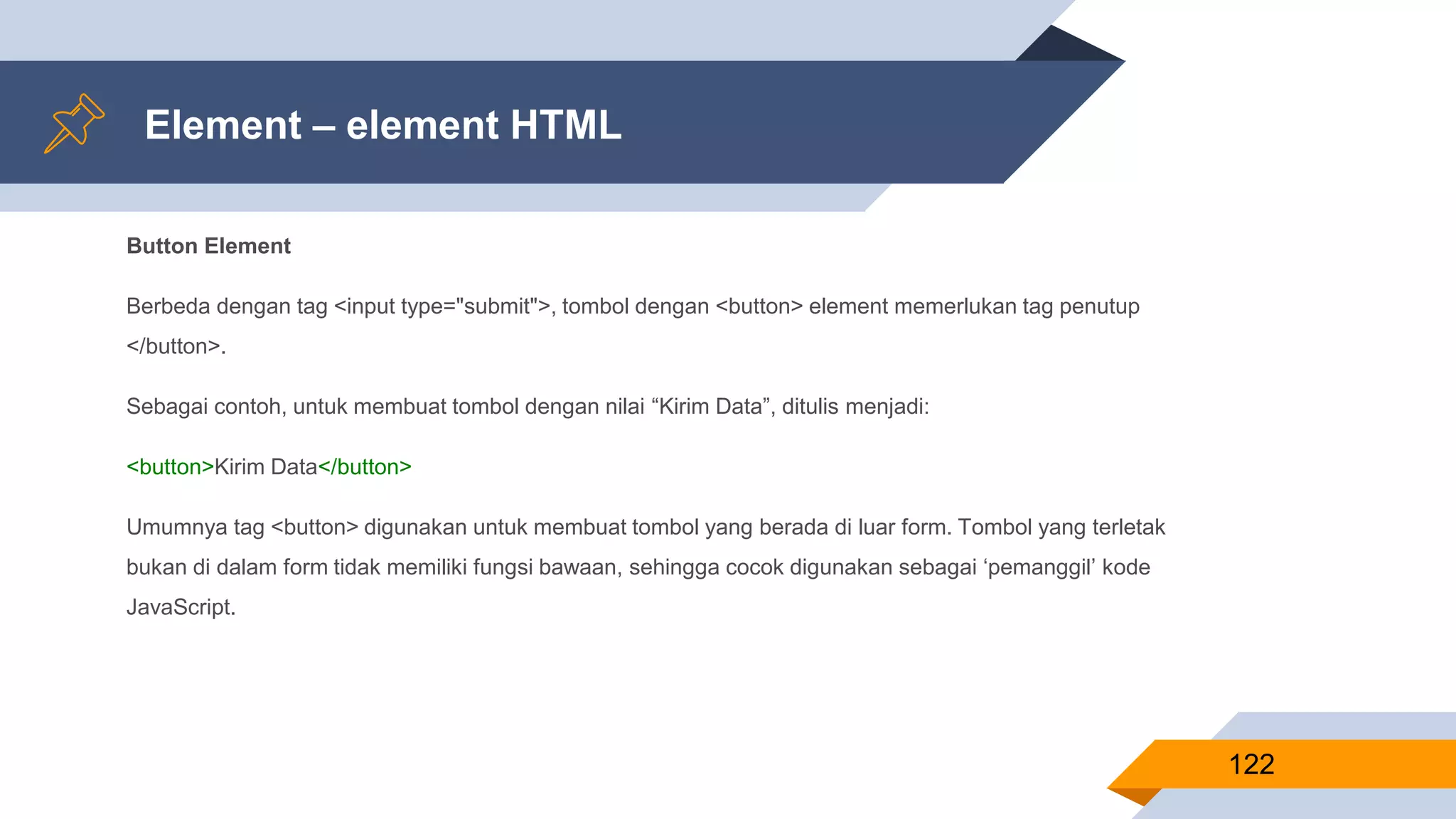 Element – element HTML

Button Element

Berbeda dengan tag <input type="submit">, tombol dengan <button> element memerlukan tag penutup </button>.

Sebagai contoh, untuk membuat tombol dengan nilai “Kirim Data”, ditulis menjadi:

<button>Kirim Data</button>

Umumnya tag <button> digunakan untuk membuat tombol yang berada di luar form. Tombol yang terletak bukan di dalam form tidak memiliki fungsi bawaan, sehingga cocok digunakan sebagai ‘pemanggil’ kode JavaScript.

122